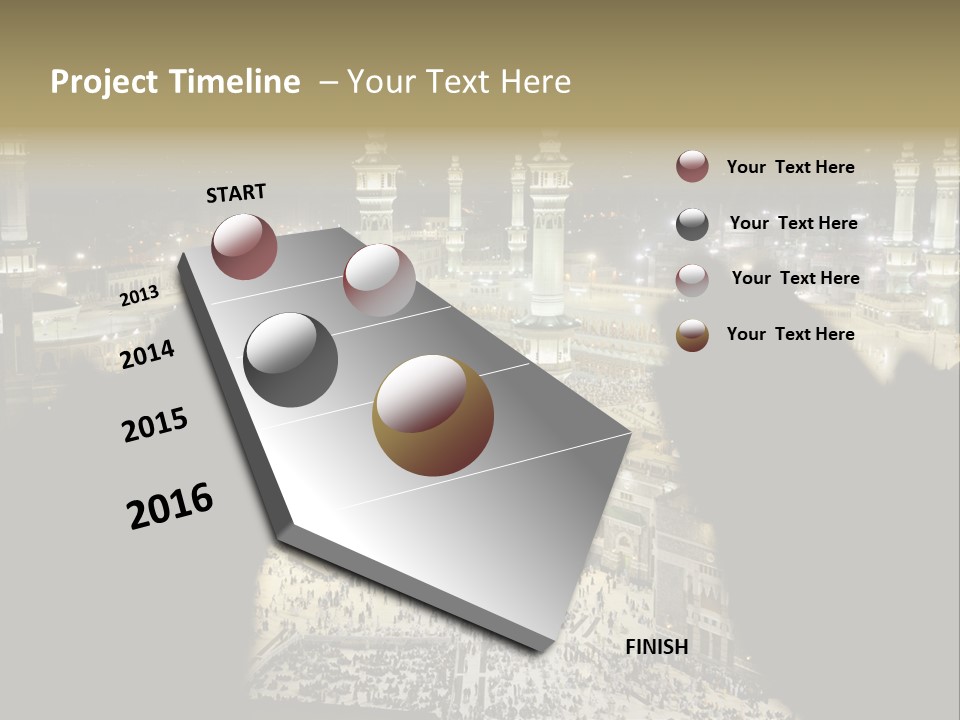 Project Timeline – Your Text Here

START

2013

2014

2015

2016

FINISH

Your Text Here

Your Text Here

Your Text Here

Your Text Here